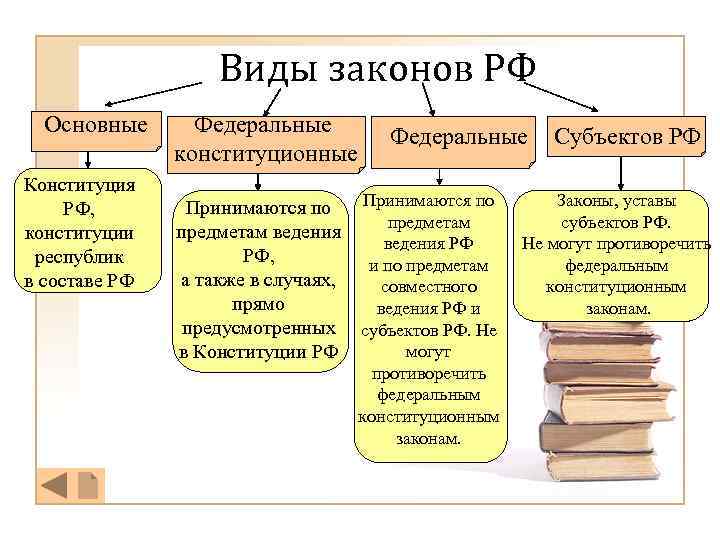 Виды законов РФ

Основные

Конституция РФ, конституции республик в составе РФ

Федеральные конституционные

Принимаются по предметам ведения РФ, а также в случаях, прямо предусмотренных в Конституции РФ

Федеральные

Принимаются по предметам ведения РФ и по предметам совместного ведения РФ и субъектов РФ. Не могут противоречить федеральным конституционным законам.

Субъектов РФ

Законы, уставы субъектов РФ. Не могут противоречить федеральным конституционным законам.